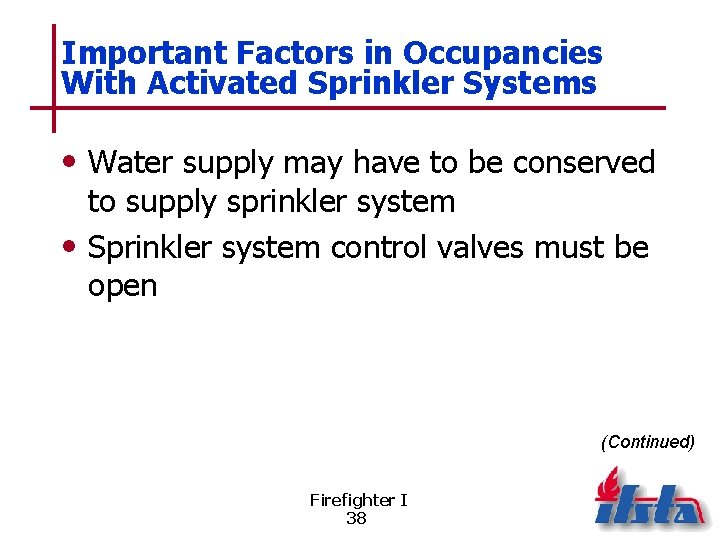 Important Factors in Occupancies With Activated Sprinkler Systems

• Water supply may have to be conserved to supply sprinkler system
• Sprinkler system control valves must be open

(Continued)

Firefighter I
38

ifsta